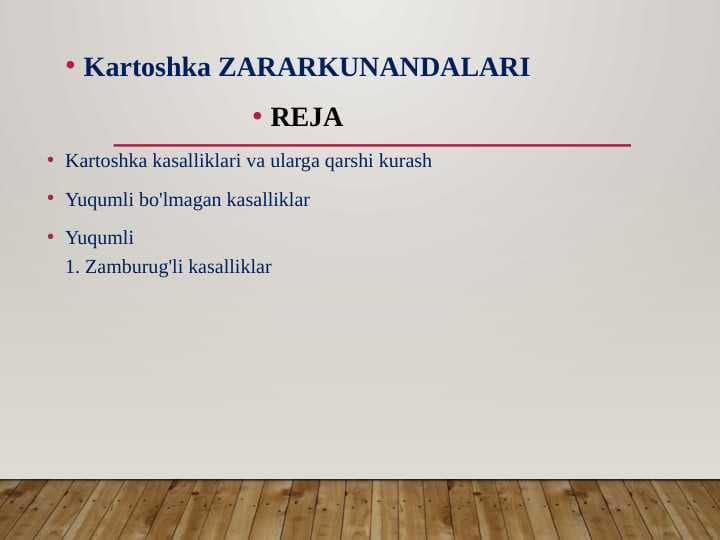 • Kartoshka ZARARKUNANDALARI

• REJA

• Kartoshka kasalliklari va ularga qarshi kurash

• Yuqumli bo'lmagan kasalliklar

• Yuqumli
1. Zamburug'li kasalliklar